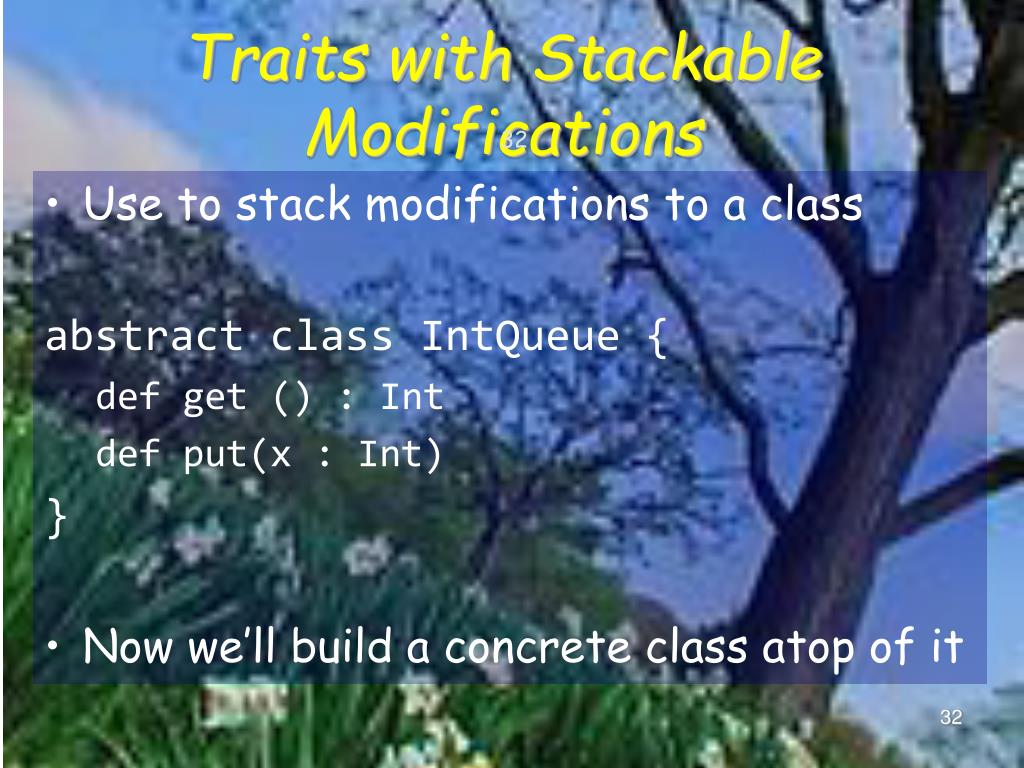 Traits with Stackable Modifications

32

• Use to stack modifications to a class

abstract class IntQueue {
  def get () : Int
  def put(x : Int)
}

• Now we'll build a concrete class atop of it

32